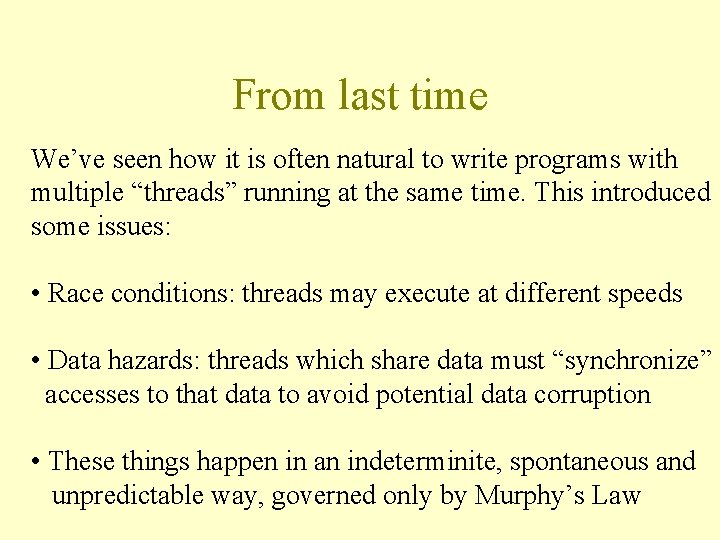 From last time

We’ve seen how it is often natural to write programs with multiple “threads” running at the same time. This introduced some issues:

• Race conditions: threads may execute at different speeds

• Data hazards: threads which share data must “synchronize” accesses to that data to avoid potential data corruption

• These things happen in an indeterminite, spontaneous and unpredictable way, governed only by Murphy’s Law